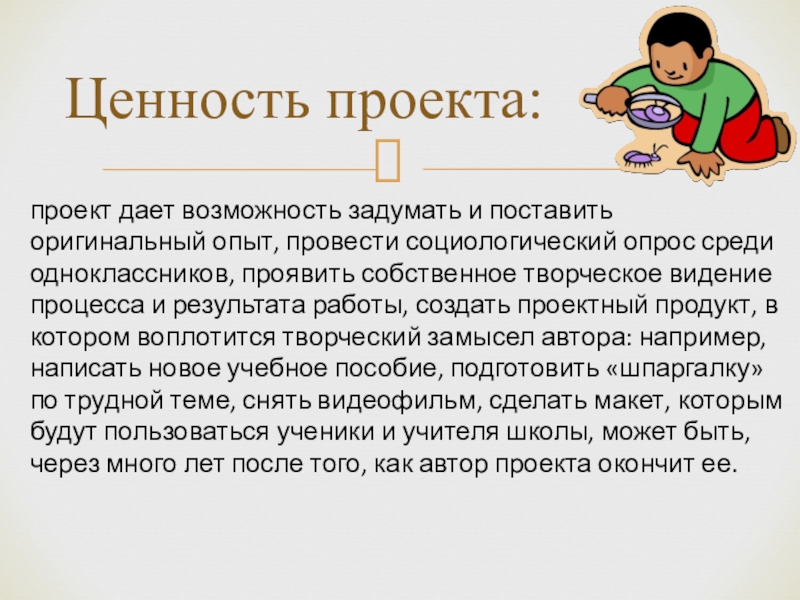 Ценность проекта:

проект дает возможность задумать и поставить оригинальный опыт, провести социологический опрос среди одноклассников, проявить собственное творческое видение процесса и результата работы, создать проектный продукт, в котором воплотится творческий замысел автора: например, написать новое учебное пособие, подготовить «шпаргалку» по трудной теме, снять видеофильм, сделать макет, которым будут пользоваться ученики и учителя школы, может быть, через много лет после того, как автор проекта окончит ее.